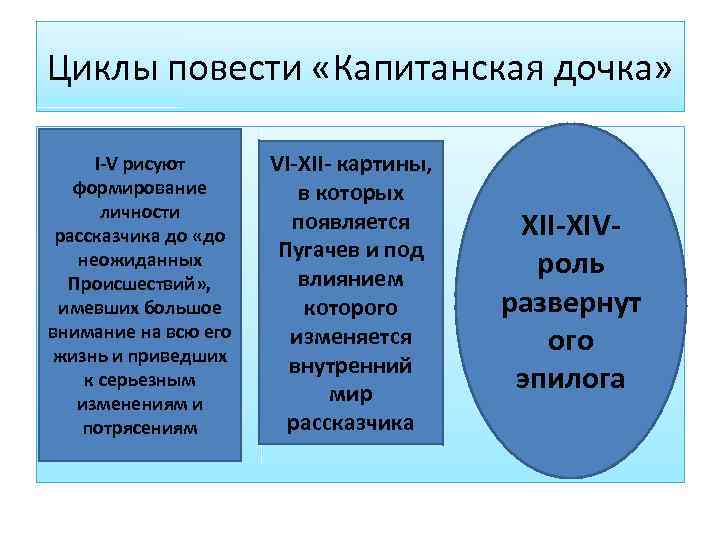 Циклы повести «Капитанская дочка»

I-V рисуют формирование личности рассказчика до «до неожиданных Происшествий», имевших большое внимание на всю его жизнь и приведших к серьезным изменениям и потрясениям

VI-XII- картины, в которых появляется Пугачев и под влиянием которого изменяется внутренний мир рассказчика

XII-XIV- роль развернут ого эпилога